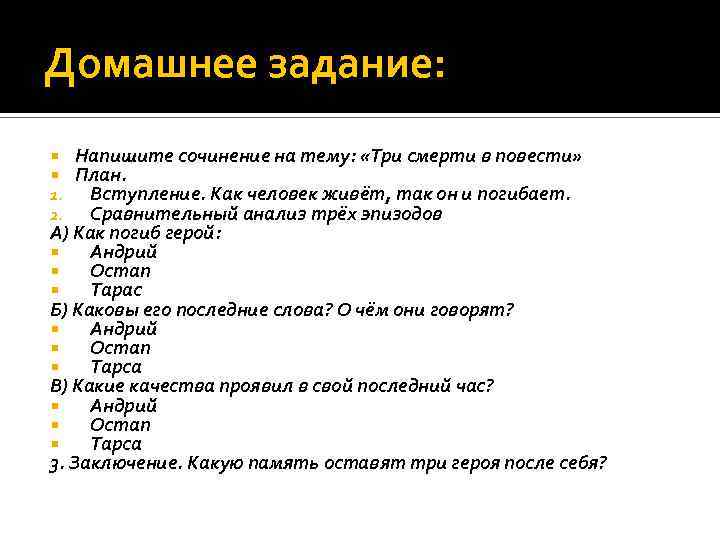 Домашнее задание:

Напишите сочинение на тему: «Три смерти в повести»
План.
1. Вступление. Как человек живёт, так он и погибает.
2. Сравнительный анализ трёх эпизодов
А) Как погиб герой:
Андрий
Остап
Тарас
Б) Каковы его последние слова? О чём они говорят?
Андрий
Остап
Тарса
В) Какие качества проявил в свой последний час?
Андрий
Остап
Тарса
3. Заключение. Какую память оставят три героя после себя?